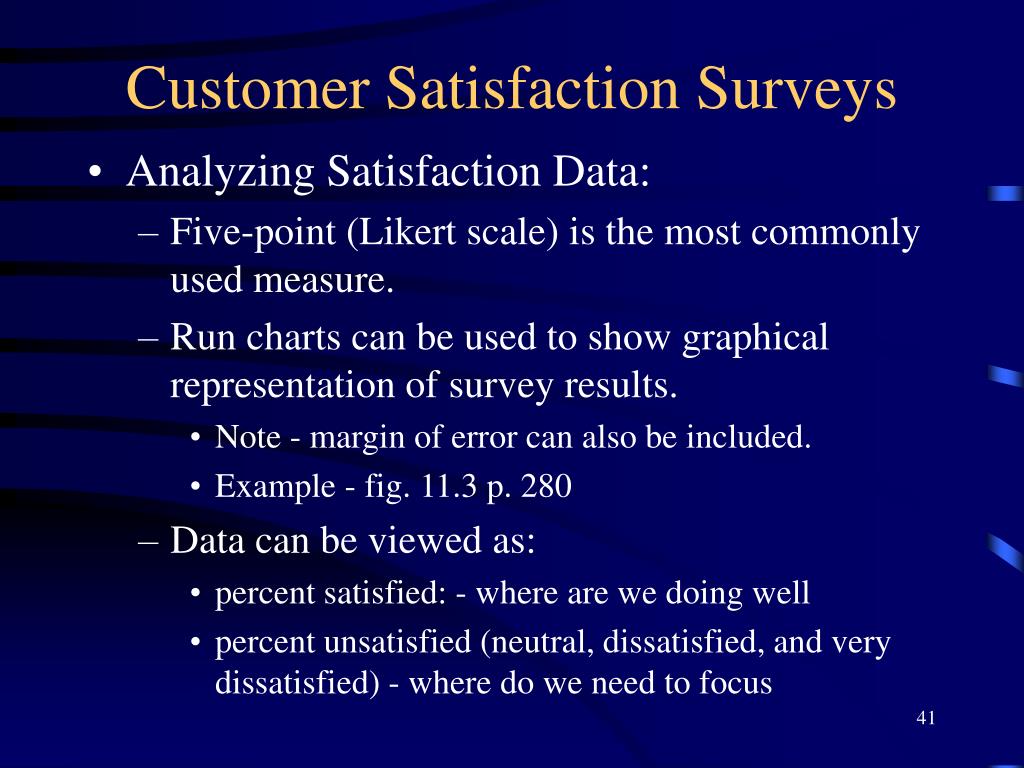 Customer Satisfaction Surveys

• Analyzing Satisfaction Data:
 – Five-point (Likert scale) is the most commonly used measure.
 – Run charts can be used to show graphical representation of survey results.
  • Note - margin of error can also be included.
  • Example - fig. 11.3 p. 280
 – Data can be viewed as:
  • percent satisfied: - where are we doing well
  • percent unsatisfied (neutral, dissatisfied, and very dissatisfied) - where do we need to focus

41